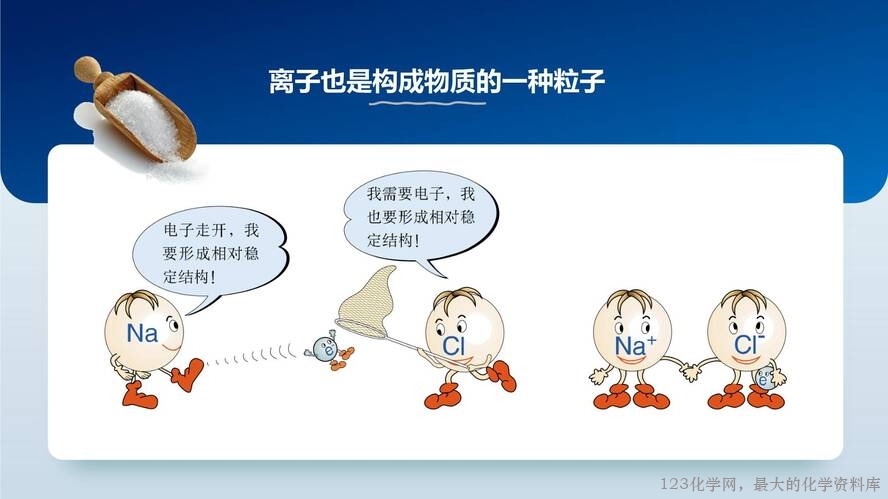 离子也是构成物质的一种粒子

电子走开，我要形成相对稳定结构！

我需要电子，我也要形成相对稳定结构！

Na

e

Cl

$Na^+$

$Cl^-$

e

123化学网，最大的化学资料库